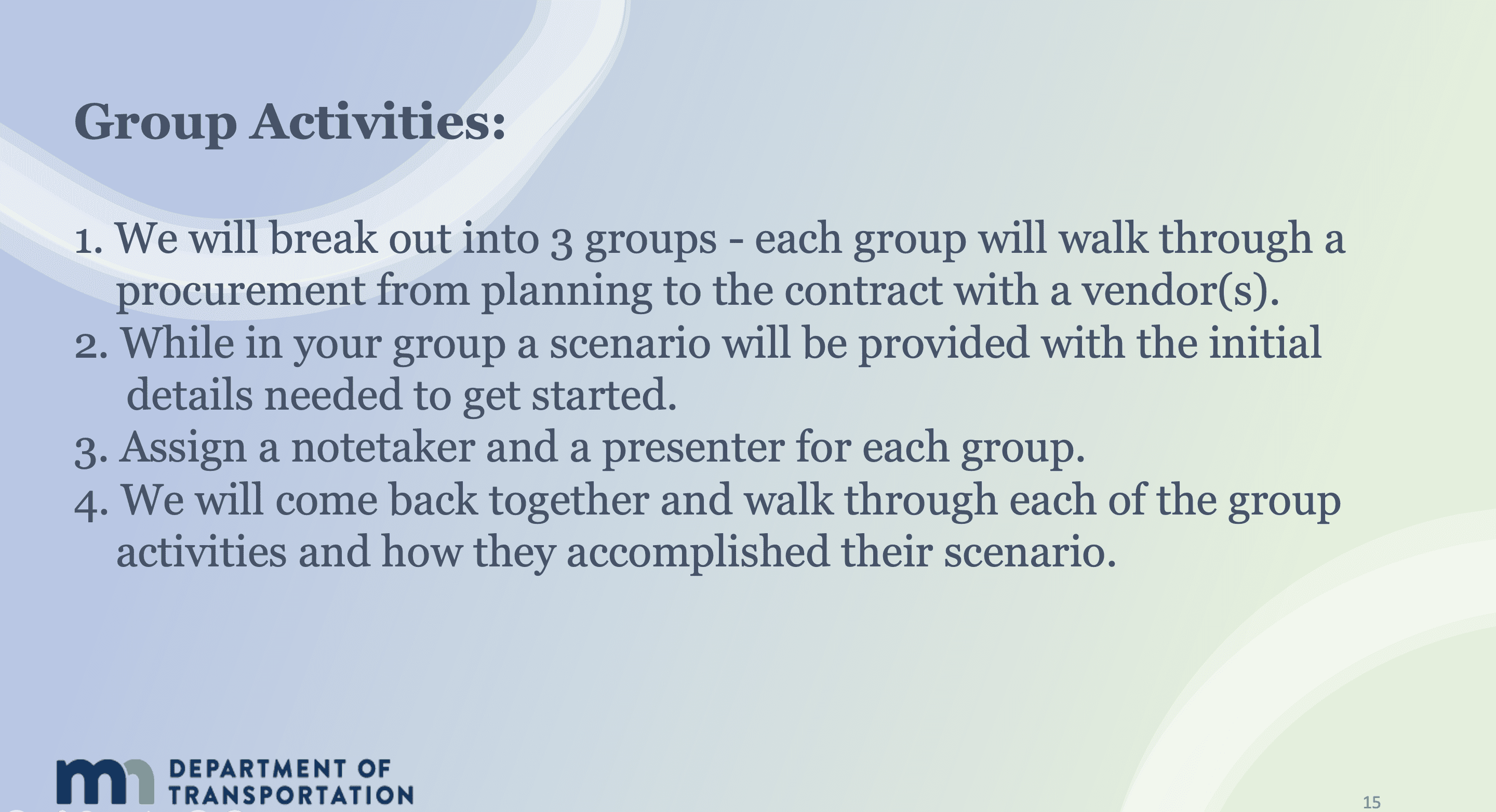 Group Activities:

1. We will break out into 3 groups - each group will walk through a procurement from planning to the contract with a vendor(s).
2. While in your group a scenario will be provided with the initial details needed to get started.
3. Assign a notetaker and a presenter for each group.
4. We will come back together and walk through each of the group activities and how they accomplished their scenario.

mn DEPARTMENT OF TRANSPORTATION

15